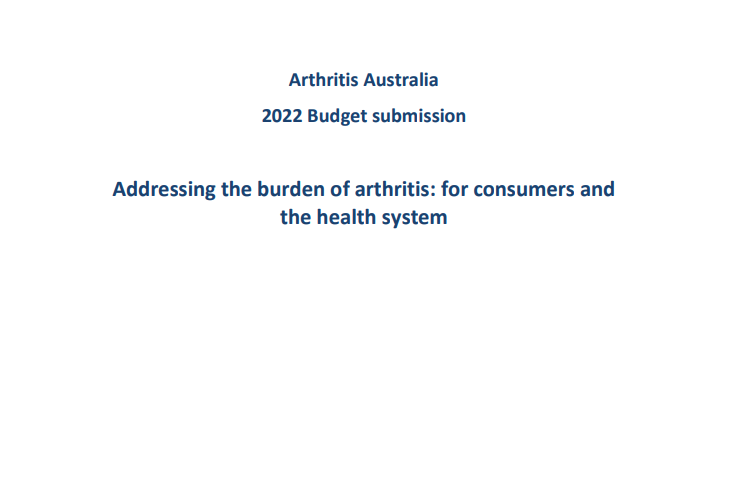 Arthritis Australia

2022 Budget submission

Addressing the burden of arthritis: for consumers and the health system